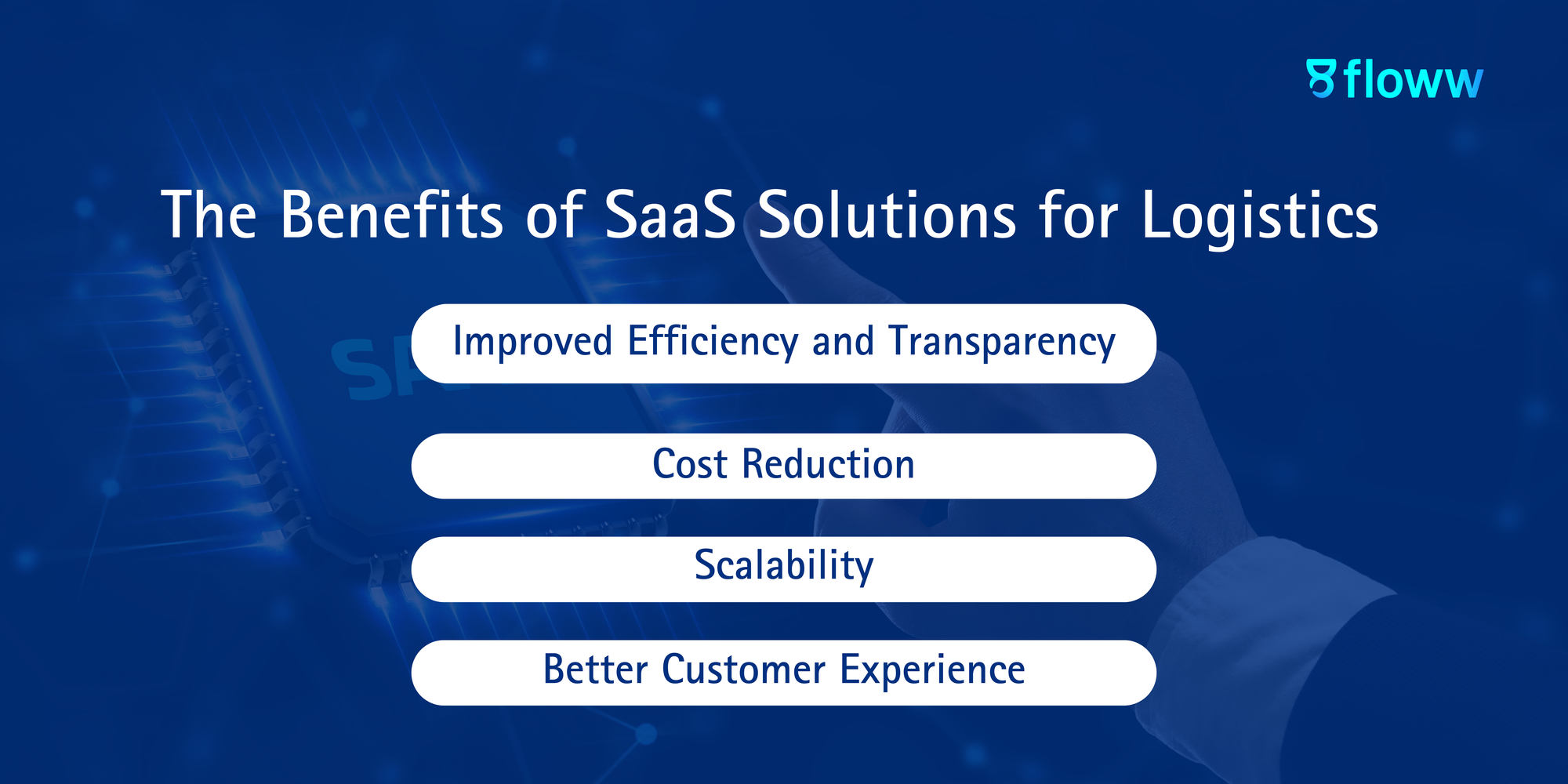 floww

The Benefits of SaaS Solutions for Logistics

Improved Efficiency and Transparency

Cost Reduction

Scalability

Better Customer Experience